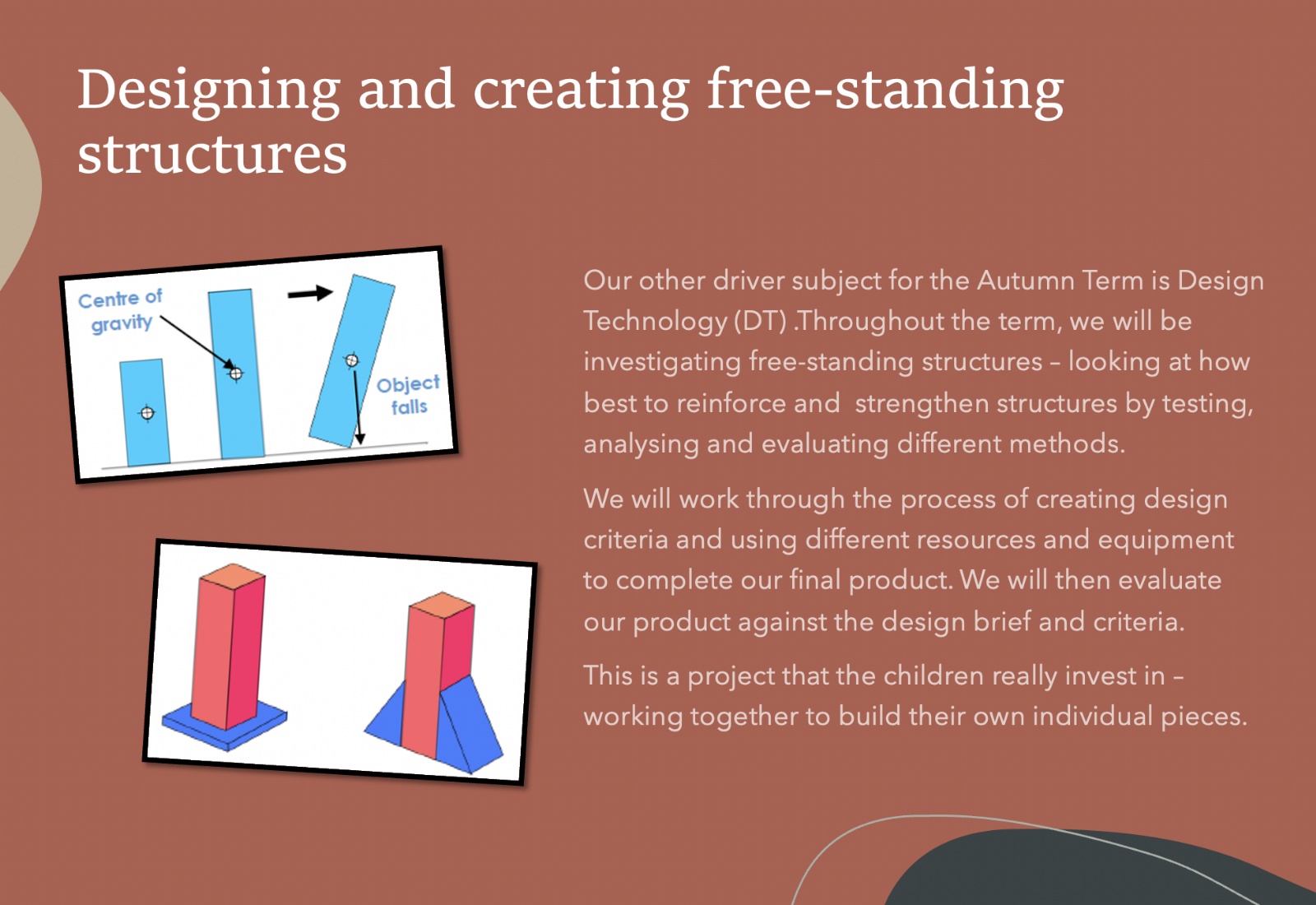 Designing and creating free-standing structures

Centre of gravity

Object falls

Our other driver subject for the Autumn Term is Design Technology (DT) .Throughout the term, we will be investigating free-standing structures – looking at how best to reinforce and  strengthen structures by testing, analysing and evaluating different methods.

We will work through the process of creating design criteria and using different resources and equipment to complete our final product. We will then evaluate our product against the design brief and criteria.

This is a project that the children really invest in – working together to build their own individual pieces.